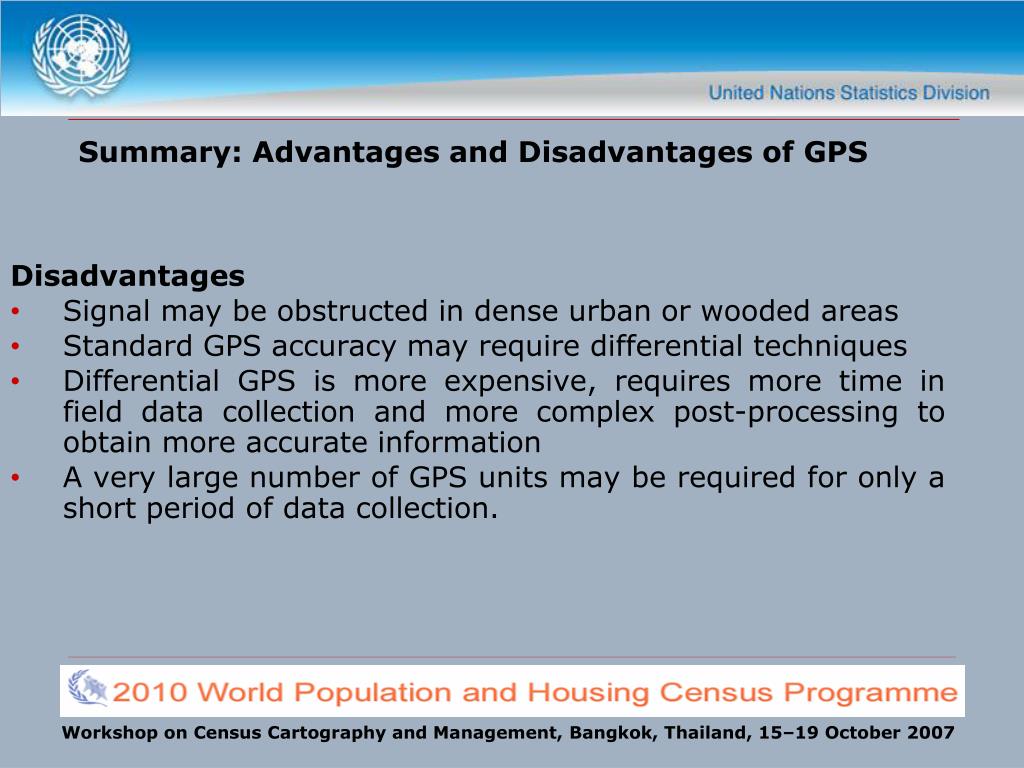 United Nations Statistics Division

Summary: Advantages and Disadvantages of GPS

Disadvantages
• Signal may be obstructed in dense urban or wooded areas
• Standard GPS accuracy may require differential techniques
• Differential GPS is more expensive, requires more time in field data collection and more complex post-processing to obtain more accurate information
• A very large number of GPS units may be required for only a short period of data collection.

2010 World Population and Housing Census Programme

Workshop on Census Cartography and Management, Bangkok, Thailand, 15–19 October 2007